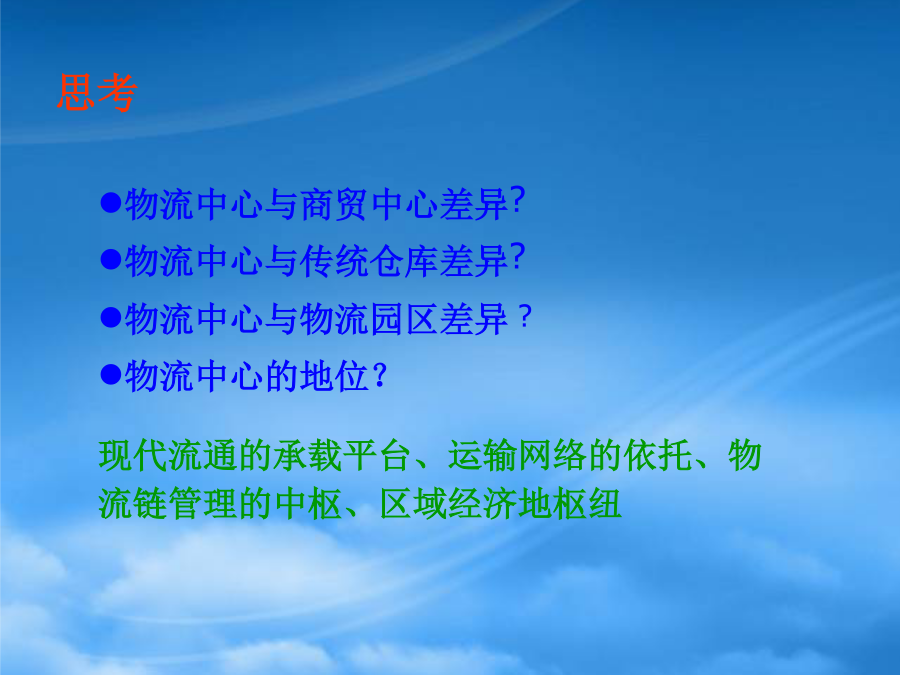 思考

●物流中心与商贸中心差异?
●物流中心与传统仓库差异?
●物流中心与物流园区差异？
●物流中心的地位？

现代流通的承载平台、运输网络的依托、物流链管理的中枢、区域经济地枢纽